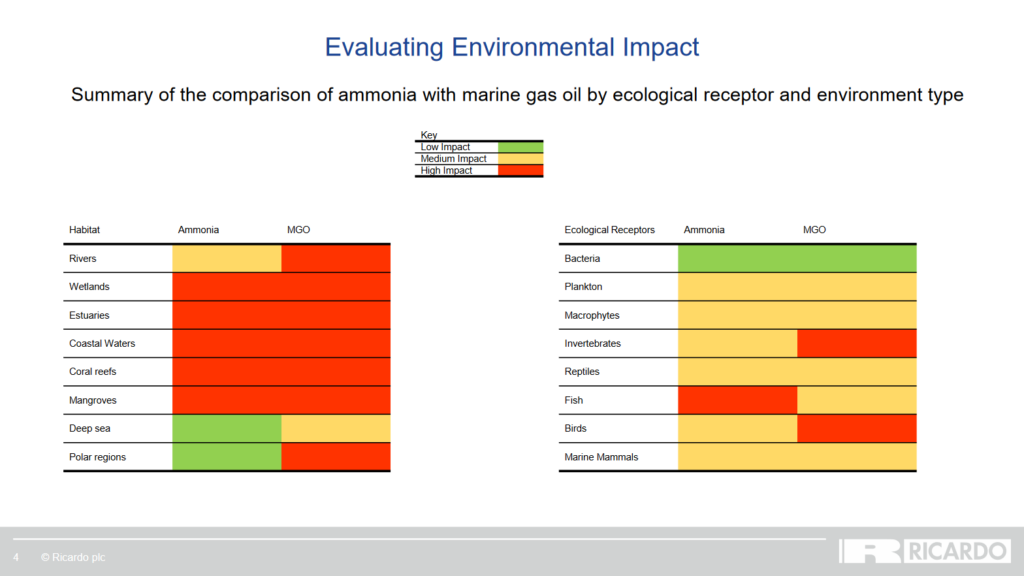 Evaluating Environmental Impact

Summary of the comparison of ammonia with marine gas oil by ecological receptor and environment type

| Key | |
|---|---|
| Low Impact | |
| Medium Impact | |
| High Impact | |

| Habitat | Ammonia | MGO |
|---|---|---|
| Rivers | | |
| Wetlands | | |
| Estuaries | | |
| Coastal Waters | | |
| Coral reefs | | |
| Mangroves | | |
| Deep sea | | |
| Polar regions | | |

| Ecological Receptors | Ammonia | MGO |
|---|---|---|
| Bacteria | | |
| Plankton | | |
| Macrophytes | | |
| Invertebrates | | |
| Reptiles | | |
| Fish | | |
| Birds | | |
| Marine Mammals | | |

4 © Ricardo plc

RICARDO